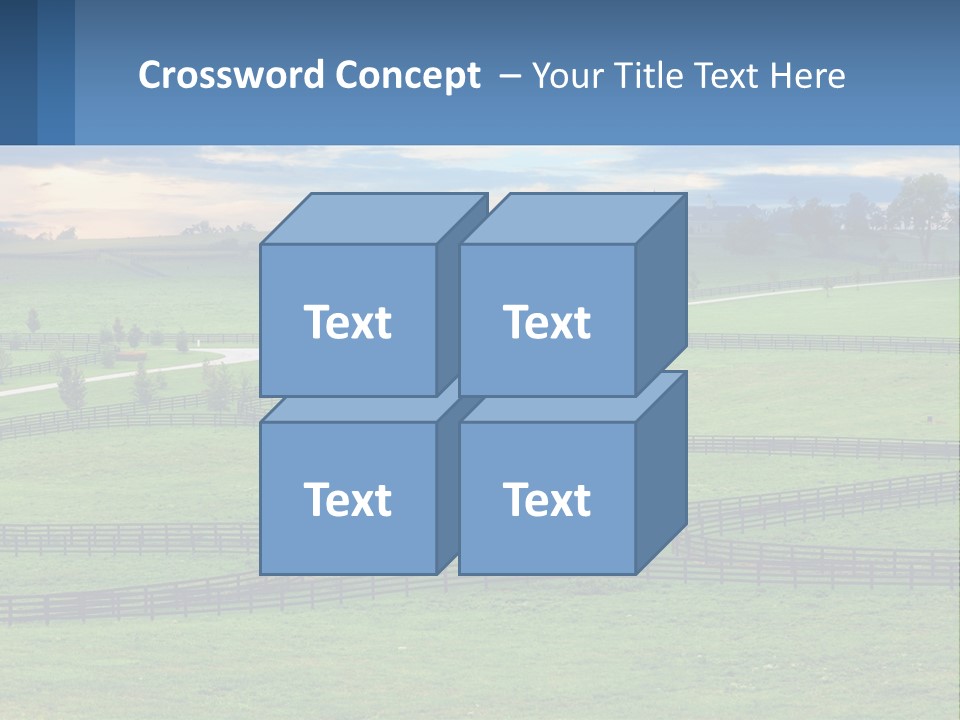 Crossword Concept – Your Title Text Here

Text

Text

Text

Text